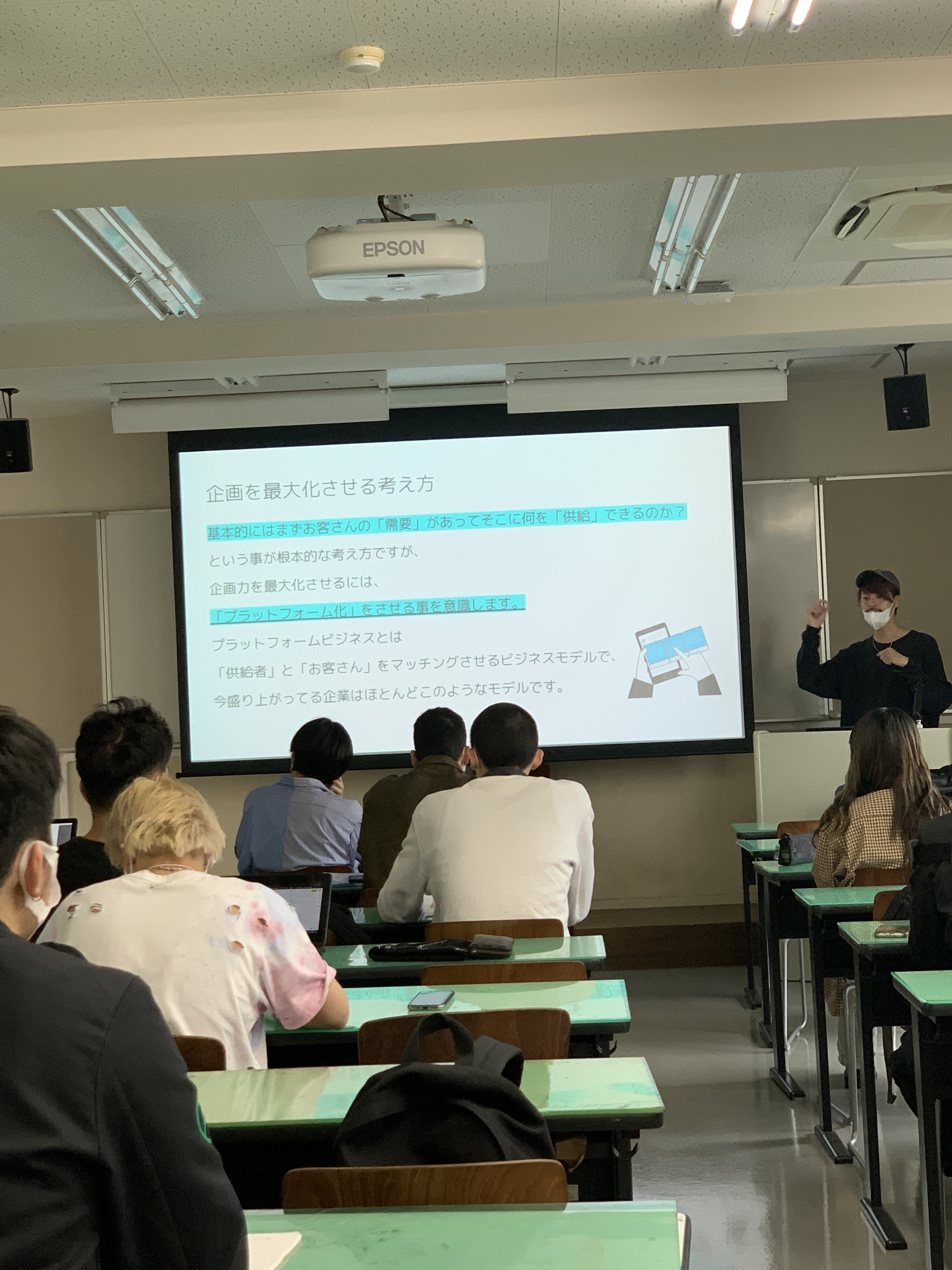 EPSON

企画を最大化させる考え方

基本的にはまずお客さんの「需要」があってそこに何を「供給」できるのか？

という事が根本的な考え方ですが、

企画力を最大化させるには、

「プラットフォーム化」をさせる事を意識します。

プラットフォームビジネスとは

「供給者」と「お客さん」をマッチングさせるビジネスモデルで、

今盛り上がってる企業はほとんどこのようなモデルです。